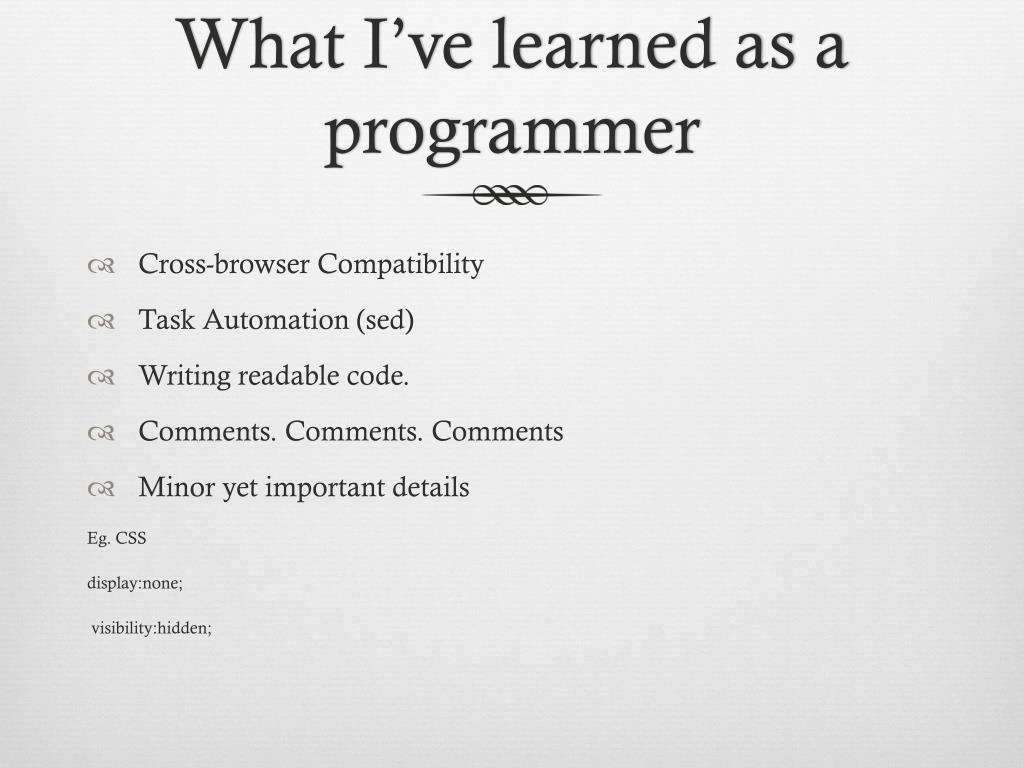 What I’ve learned as a programmer

Cross-browser Compatibility

Task Automation (sed)

Writing readable code.

Comments. Comments. Comments

Minor yet important details

Eg. CSS

display:none;

visibility:hidden;